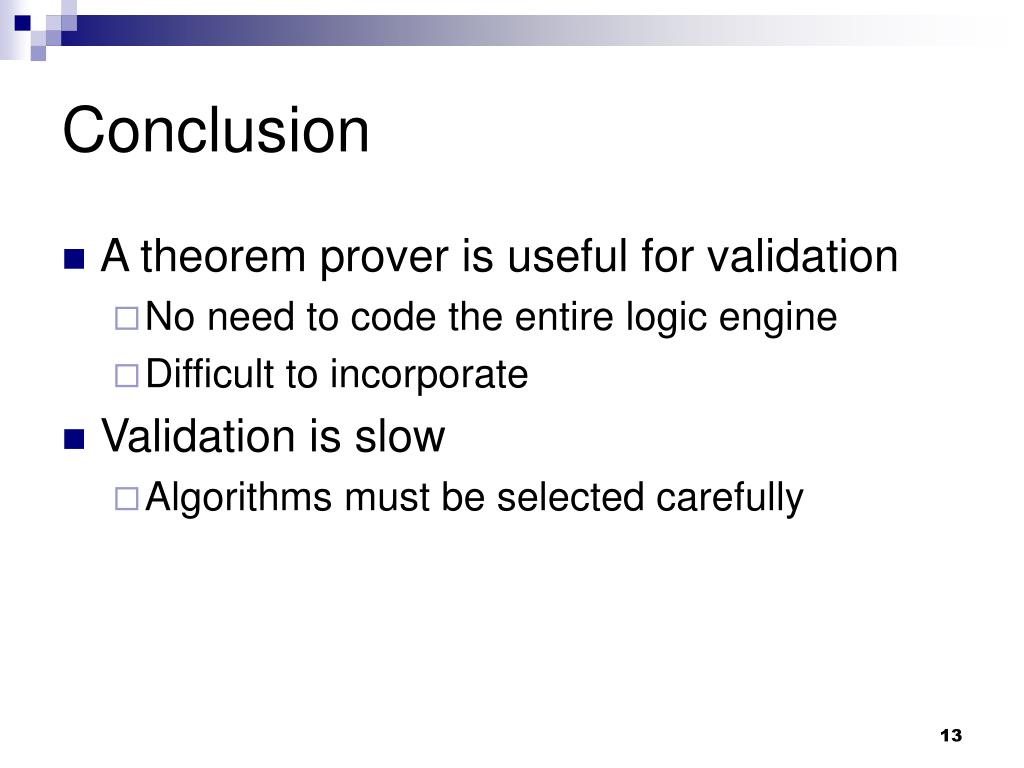 Conclusion

A theorem prover is useful for validation
No need to code the entire logic engine
Difficult to incorporate

Validation is slow
Algorithms must be selected carefully

13